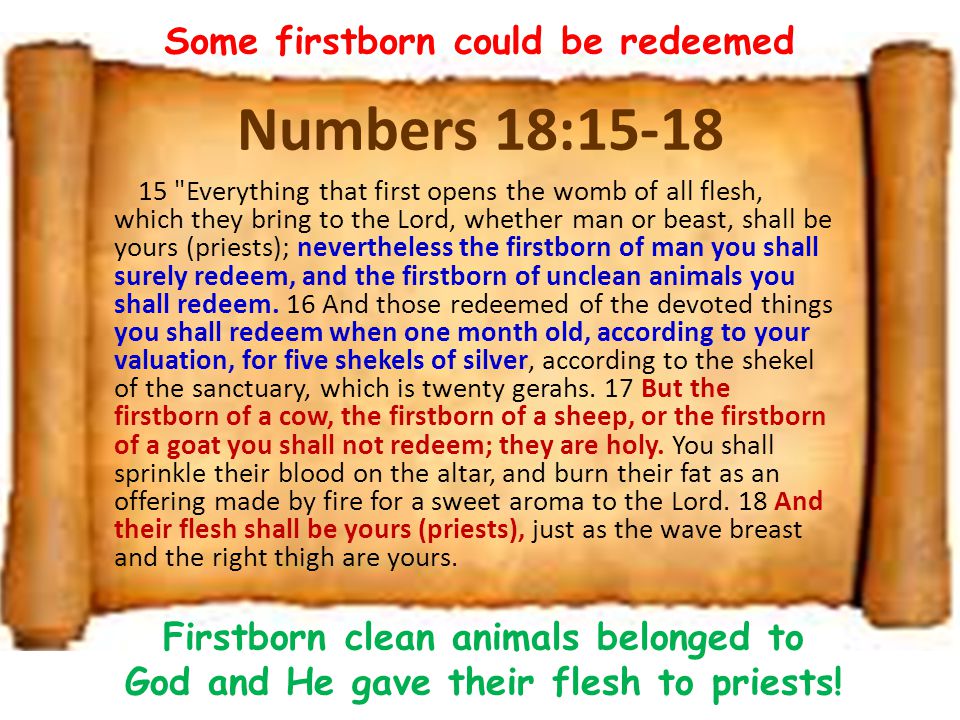 Some firstborn could be redeemed

Numbers 18:15-18

15 "Everything that first opens the womb of all flesh, which they bring to the Lord, whether man or beast, shall be yours (priests); nevertheless the firstborn of man you shall surely redeem, and the firstborn of unclean animals you shall redeem. 16 And those redeemed of the devoted things you shall redeem when one month old, according to your valuation, for five shekels of silver, according to the shekel of the sanctuary, which is twenty gerahs. 17 But the firstborn of a cow, the firstborn of a sheep, or the firstborn of a goat you shall not redeem; they are holy. You shall sprinkle their blood on the altar, and burn their fat as an offering made by fire for a sweet aroma to the Lord. 18 And their flesh shall be yours (priests), just as the wave breast and the right thigh are yours.

Firstborn clean animals belonged to God and He gave their flesh to priests!